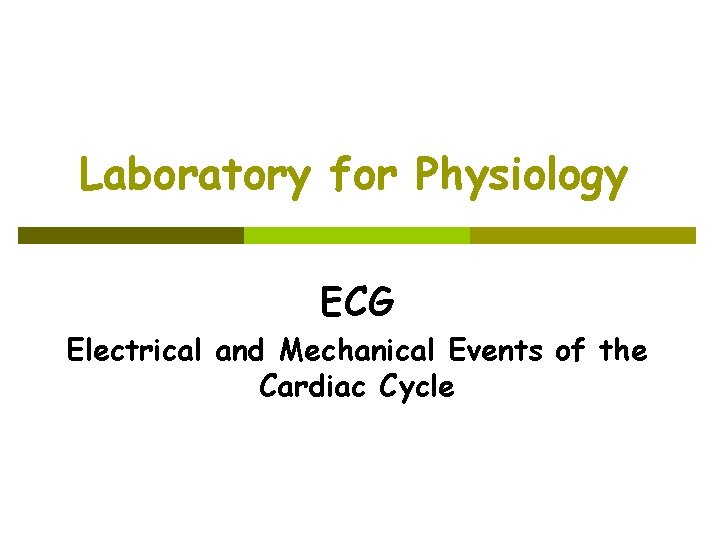 Laboratory for Physiology

ECG

Electrical and Mechanical Events of the Cardiac Cycle